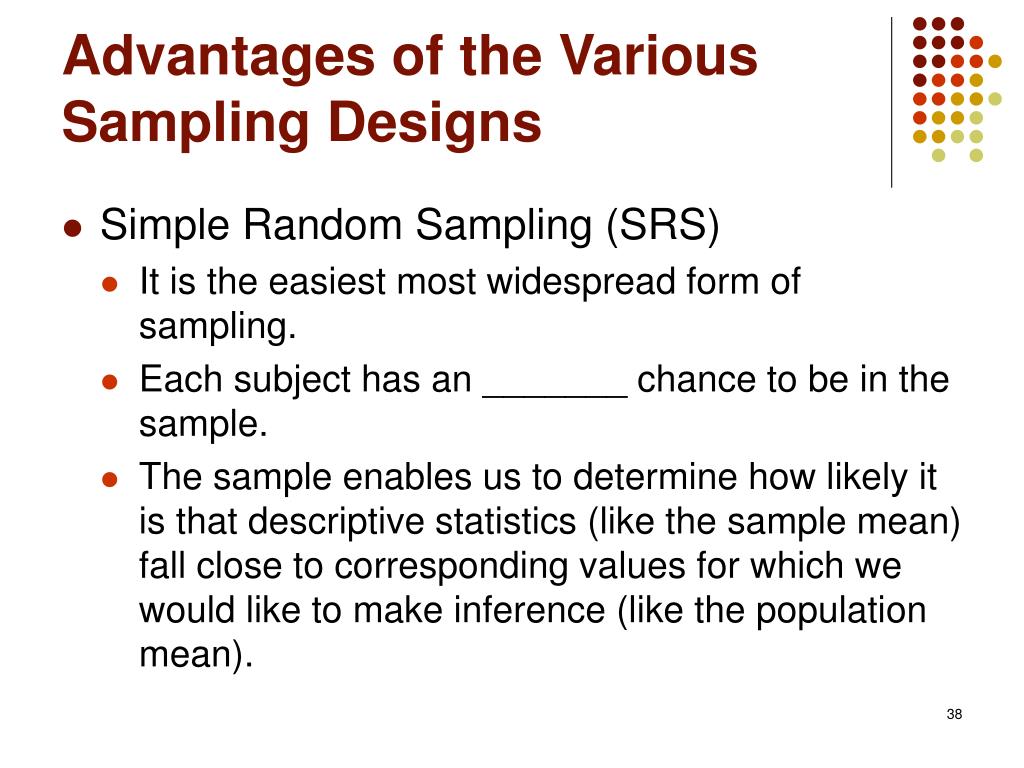 Advantages of the Various Sampling Designs

- Simple Random Sampling (SRS)
  - It is the easiest most widespread form of sampling.
  - Each subject has an _______ chance to be in the sample.
  - The sample enables us to determine how likely it is that descriptive statistics (like the sample mean) fall close to corresponding values for which we would like to make inference (like the population mean).

38